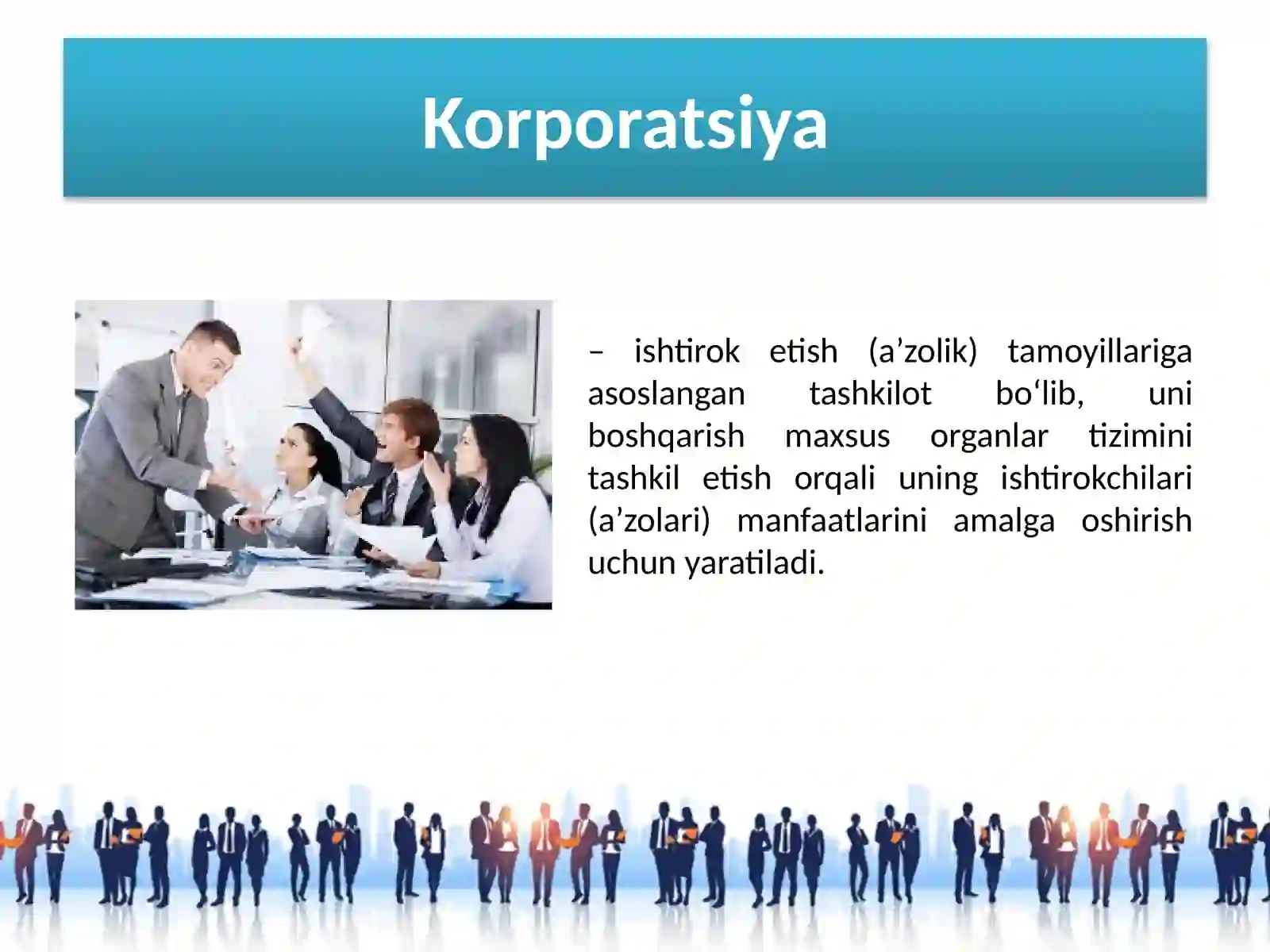 Korporatsiya

– ishtirok etish (a’zolik) tamoyillariga asoslangan tashkilot bo‘lib, uni boshqarish maxsus organlar tizimini tashkil etish orqali uning ishtirokchilari (a’zolari) manfaatlarini amalga oshirish uchun yaratiladi.